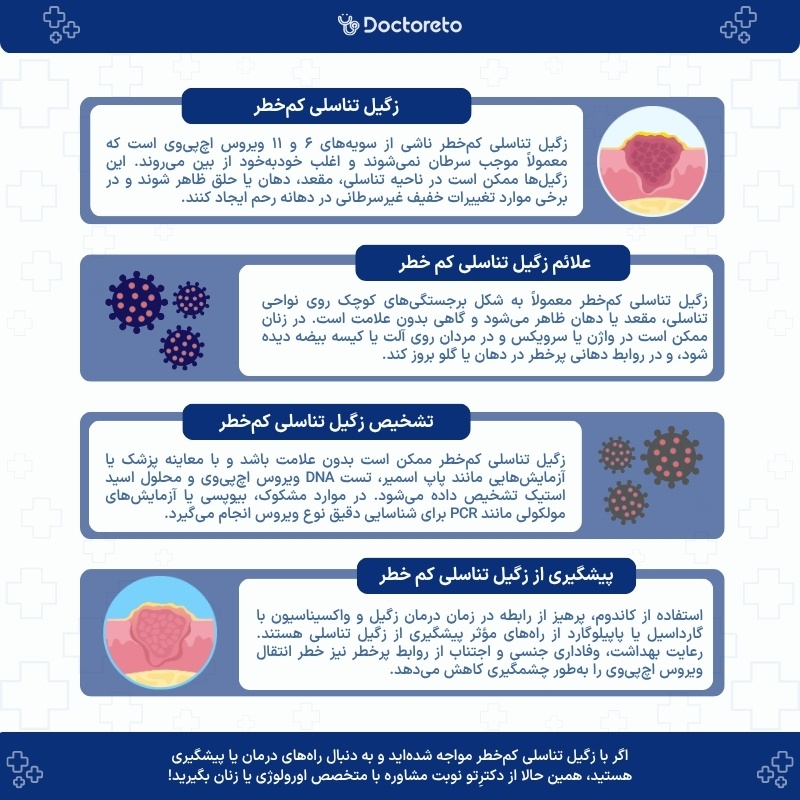 Doctoreto

زگیل تناسلی کم‌خطر

زگیل تناسلی کم‌خطر ناشی از سویه‌های ۶ و ۱۱ ویروس اچ‌پی‌وی است که معمولاً موجب سرطان نمی‌شوند و اغلب خودبه‌خود از بین می‌روند. این زگیل‌ها ممکن است در ناحیه تناسلی، مقعد، دهان یا حلق ظاهر شوند و در برخی موارد تغییرات خفیف غیرسرطانی در دهانه رحم ایجاد کنند.

علائم زگیل تناسلی کم خطر

زگیل تناسلی کم‌خطر معمولاً به شکل برجستگی‌های کوچک روی نواحی تناسلی، مقعد یا دهان ظاهر می‌شود و گاهی بدون علامت است. در زنان ممکن است در واژن یا سرویکس و در مردان روی آلت یا کیسه بیضه دیده شود، و در روابط دهانی پرخطر در دهان یا گلو بروز کند.

تشخیص زگیل تناسلی کم‌خطر

زگیل تناسلی کم‌خطر ممکن است بدون علامت باشد و با معاینه پزشک یا آزمایش‌هایی مانند پاپ اسمیر، تست DNA ویروس اچ‌پی‌وی و محلول اسید استیک تشخیص داده می‌شود. در موارد مشکوک، بیوپسی یا آزمایش‌های مولکولی مانند PCR برای شناسایی دقیق نوع ویروس انجام می‌گیرد.

پیشگیری از زگیل تناسلی کم خطر

استفاده از کاندوم، پرهیز از رابطه در زمان درمان زگیل و واکسیناسیون با گارداسیل یا پاپیلوگارد از راه‌های مؤثر پیشگیری از زگیل تناسلی هستند. رعایت بهداشت، وفاداری جنسی و اجتناب از روابط پرخطر نیز خطر انتقال ویروس اچ‌پی‌وی را به‌طور چشمگیری کاهش می‌دهد.

اگر با زگیل تناسلی کم‌خطر مواجه شده‌اید و به دنبال راه‌های درمان یا پیشگیری هستید، همین حالا از دکترِتو نوبت مشاوره با متخصص اورولوژی یا زنان بگیرید!